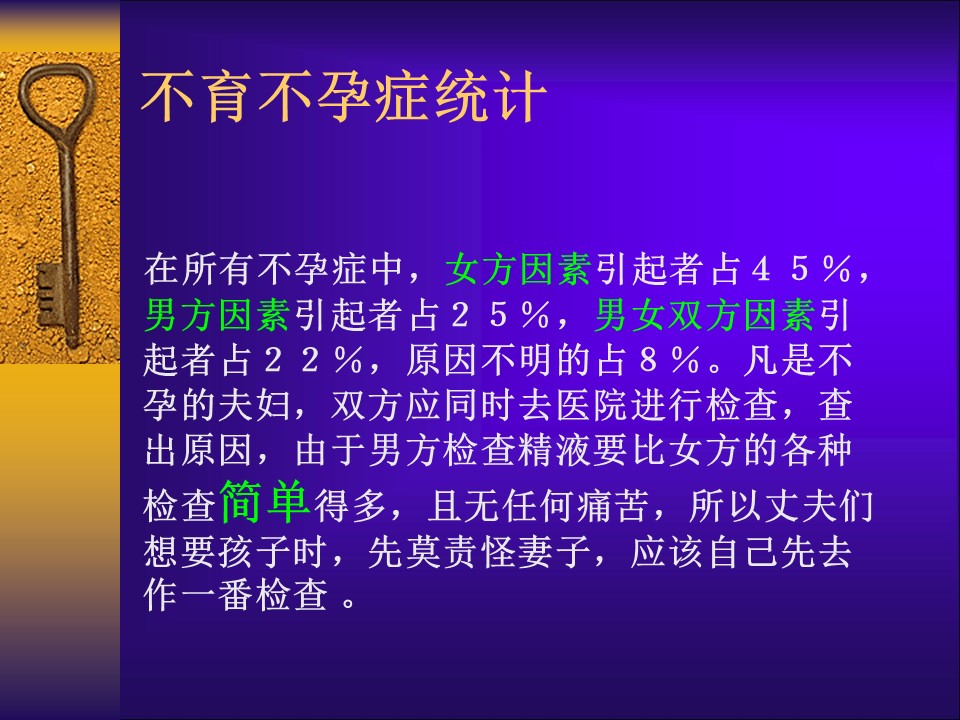 不育不孕症统计

在所有不孕症中，女方因素引起者占４５％，男方因素引起者占２５％，男女双方因素引起者占２２％，原因不明的占８％。凡是不孕的夫妇，双方应同时去医院进行检查，查出原因，由于男方检查精液要比女方的各种检查简单得多，且无任何痛苦，所以丈夫们想要孩子时，先莫责怪妻子，应该自己先去作一番检查 。